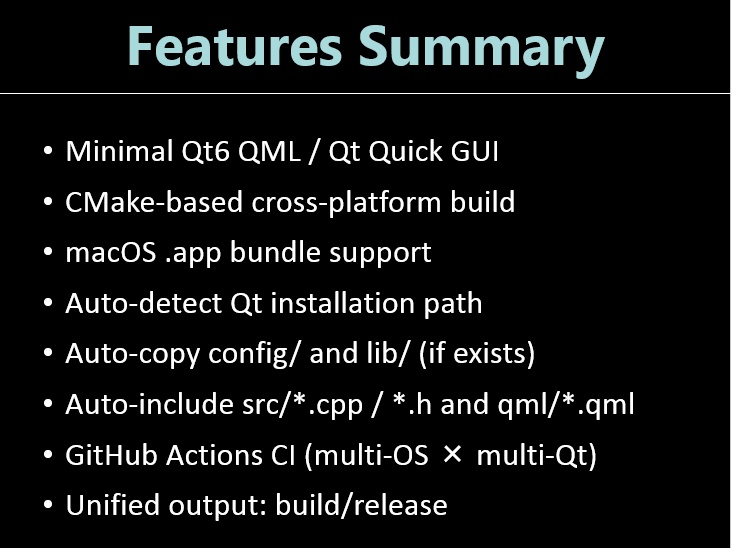 Features Summary

• Minimal Qt6 QML / Qt Quick GUI
• CMake-based cross-platform build
• macOS .app bundle support
• Auto-detect Qt installation path
• Auto-copy config/ and lib/ (if exists)
• Auto-include src/*.cpp / *.h and qml/*.qml
• GitHub Actions CI (multi-OS × multi-Qt)
• Unified output: build/release